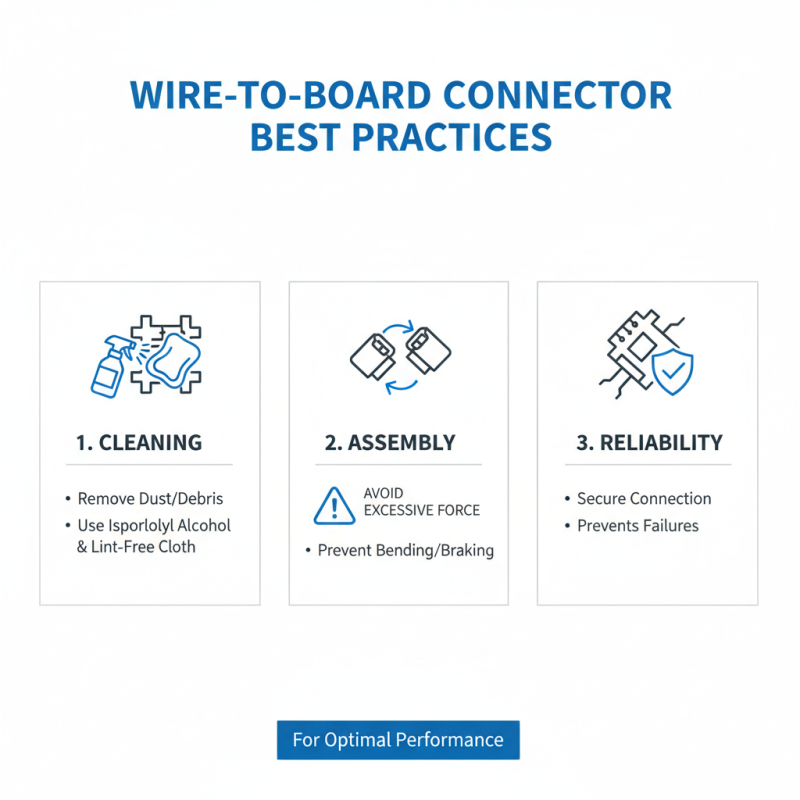 WIRE-TO-BOARD CONNECTOR BEST PRACTICES

1. CLEANING

• Remove Dust/Debris
• Use Isporlolyl Alcohol & Lint-Free Cloth

2. ASSEMBLY

AVOID EXCESSIVE FORCE

• Prevent Bending/Braking

3. RELIABILITY

• Secure Connection
• Prevents Failures

For Optimal Performance